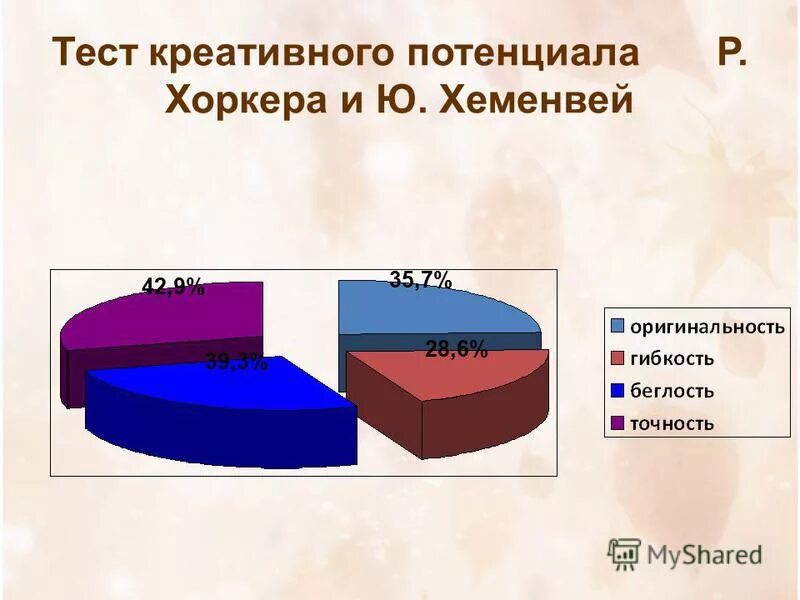 Тест креативного потенциала Р. Хоркера и Ю. Хеменвей

42,9%
35,7%
39,3%
28,6%

оригинальность
гибкость
беглость
точность

MyShared